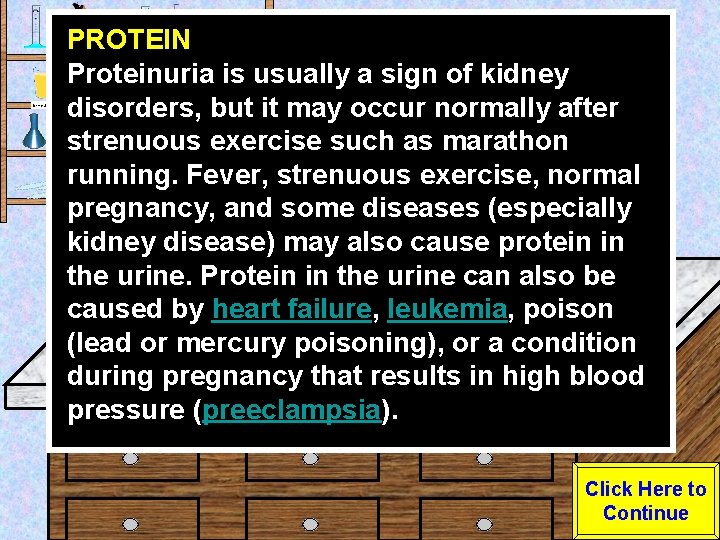 PROTEIN
Proteinuria is usually a sign of kidney disorders, but it may occur normally after strenuous exercise such as marathon running. Fever, strenuous exercise, normal pregnancy, and some diseases (especially kidney disease) may also cause protein in the urine. Protein in the urine can also be caused by heart failure, leukemia, poison (lead or mercury poisoning), or a condition during pregnancy that results in high blood pressure (preeclampsia).

Click Here to Continue